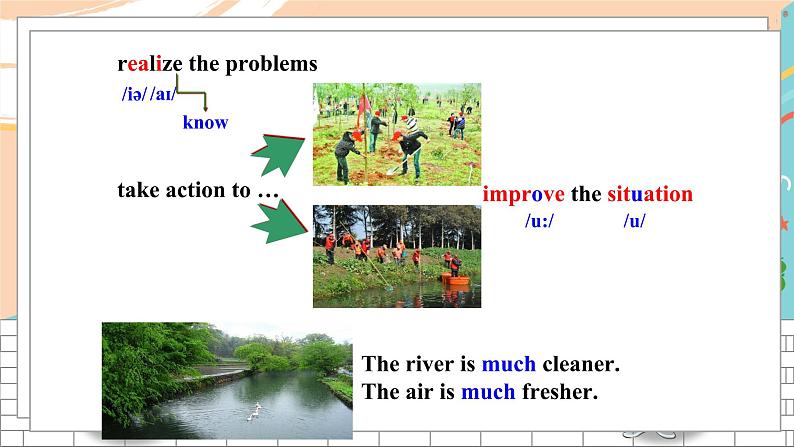 realize the problems
/iə/ /aɪ/
know

take action to …

improve the situation
/u:/ /u/

The river is much cleaner.
The air is much fresher.